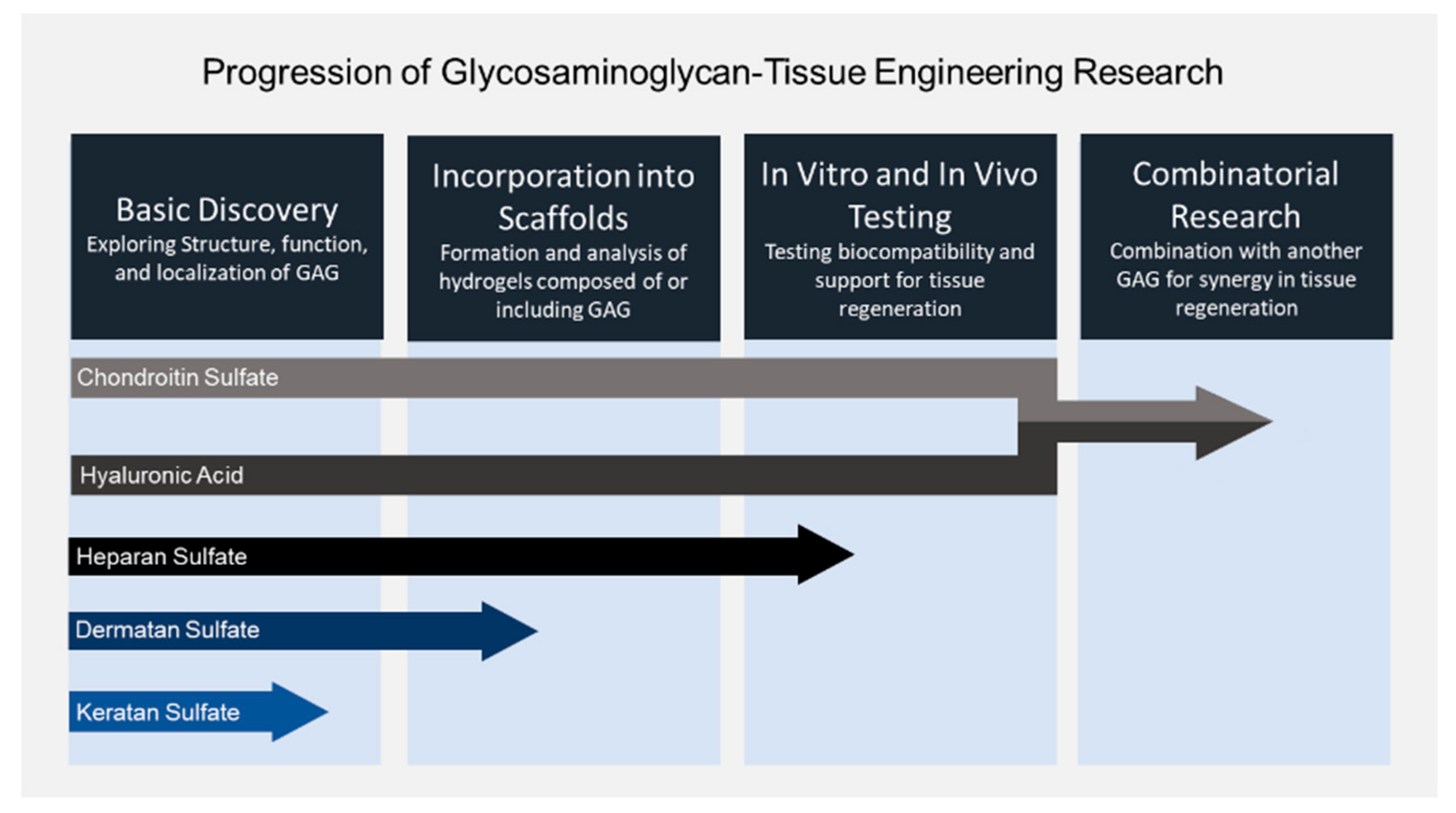 Progression of Glycosaminoglycan-Tissue Engineering Research

Basic Discovery
Exploring Structure, function, and localization of GAG

Incorporation into Scaffolds
Formation and analysis of hydrogels composed of or including GAG

In Vitro and In Vivo Testing
Testing biocompatibility and support for tissue regeneration

Combinatorial Research
Combination with another GAG for synergy in tissue regeneration

Chondroitin Sulfate

Hyaluronic Acid

Heparan Sulfate

Dermatan Sulfate

Keratan Sulfate